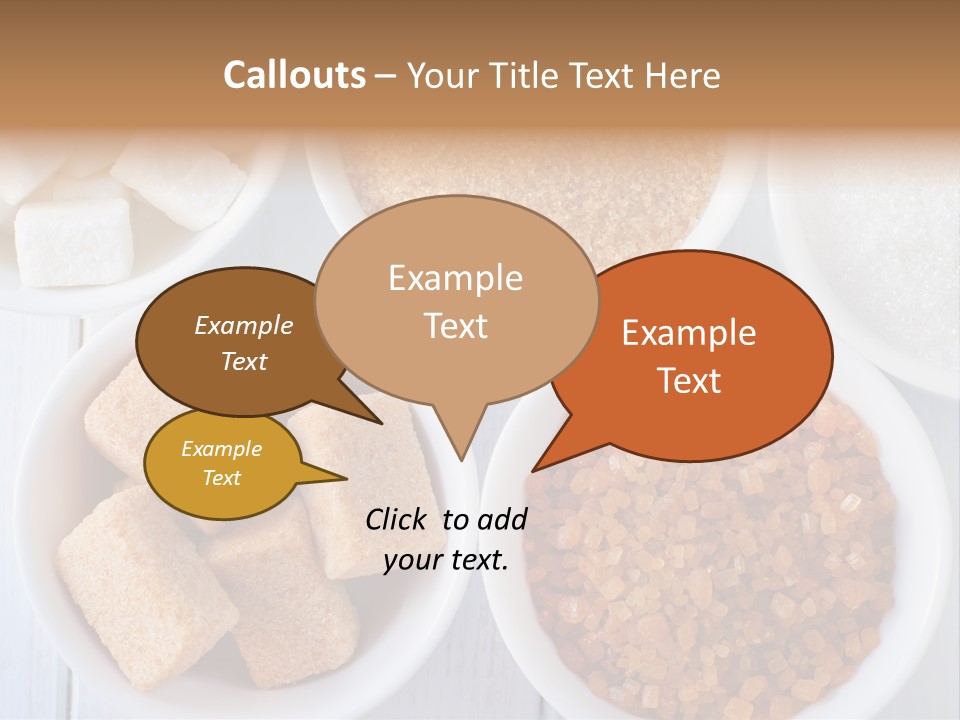 Callouts – Your Title Text Here

Example Text

Example Text

Example Text

Example Text

Click to add your text.